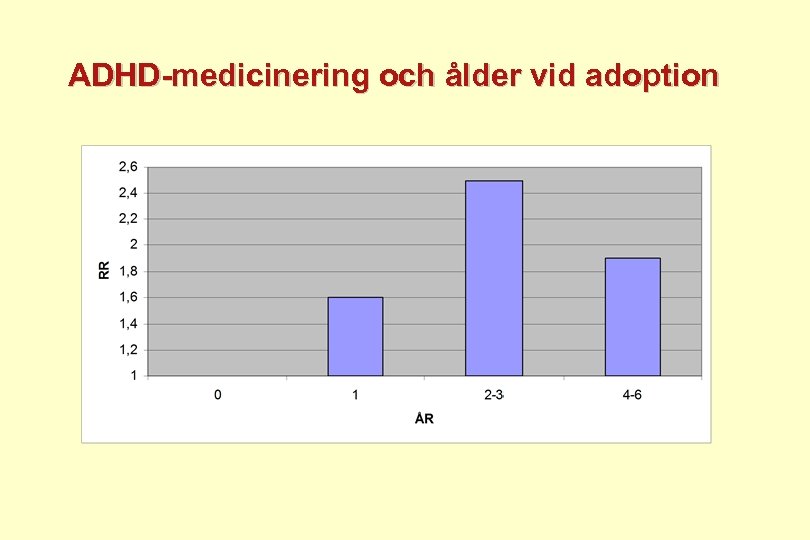 ADHD-medicinering och ålder vid adoption

2,6
2,4
2,2
2
1,8
1,6
1,4
1,2
1

RR

0
1
2-3
4-6

ÅR